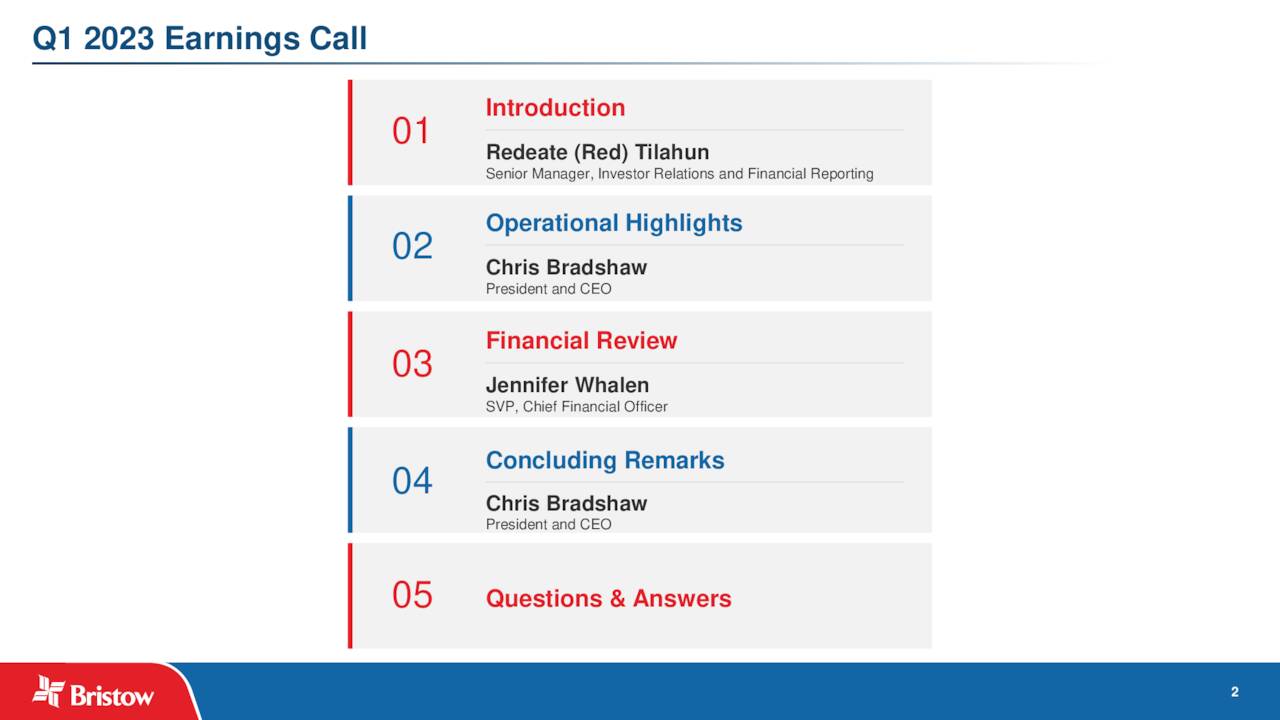 Q1 2023 Earnings Call

01
Introduction
Redeate (Red) Tilahun
Senior Manager, Investor Relations and Financial Reporting

02
Operational Highlights
Chris Bradshaw
President and CEO

03
Financial Review
Jennifer Whalen
SVP, Chief Financial Officer

04
Concluding Remarks
Chris Bradshaw
President and CEO

05
Questions & Answers

Bristow

2